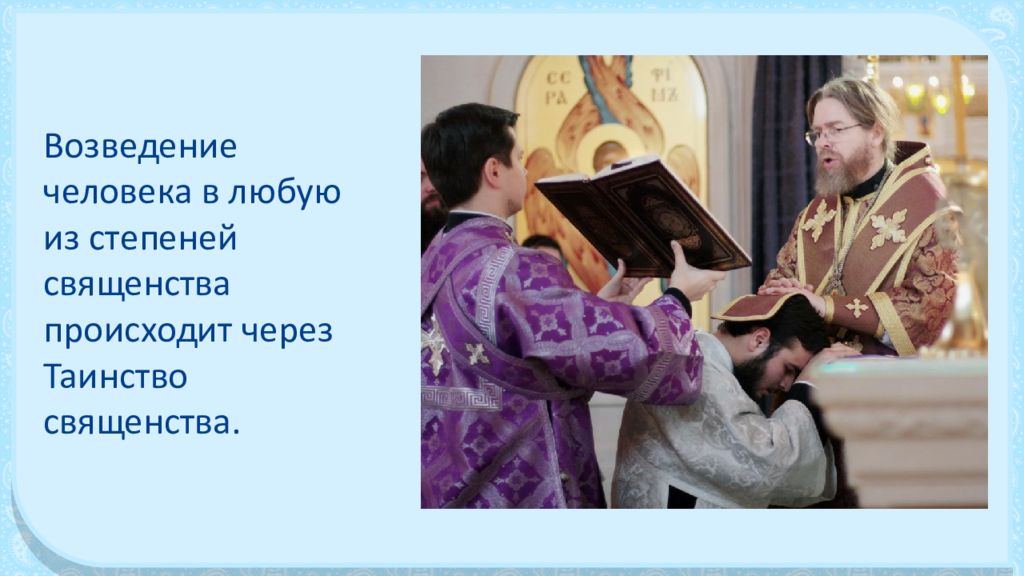 Возведение человека в любую из степеней священства происходит через Таинство священства.

СЕ РА ФІ МЪ